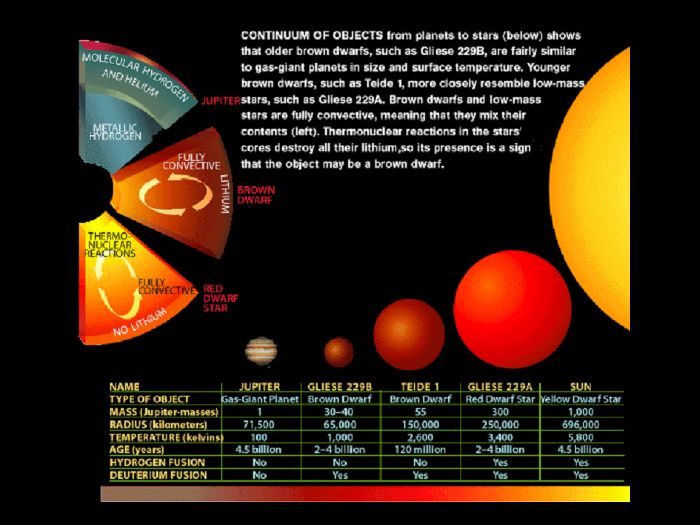 MOLECULAR HYDROGEN AND HELIUM

METALLIC HYDROGEN

JUPITER

FULLY CONVECTIVE

LITHIUM

BROWN DWARF

THERMO-NUCLEAR REACTIONS

FULLY CONVECTIVE

NO LITHIUM

RED DWARF STAR

CONTINUUM OF OBJECTS from planets to stars (below) shows that older brown dwarfs, such as Gliese 229B, are fairly similar to gas-giant planets in size and surface temperature. Younger brown dwarfs, such as Teide 1, more closely resemble low-mass stars, such as Gliese 229A. Brown dwarfs and low-mass stars are fully convective, meaning that they mix their contents (left). Thermonuclear reactions in the stars' cores destroy all their lithium,so its presence is a sign that the object may be a brown dwarf.

| NAME | JUPITER | GLIESE 229B | TEIDE 1 | GLIESE 229A | SUN |
|---|---|---|---|---|---|
| TYPE OF OBJECT | Gas-Giant Planet | Brown Dwarf | Brown Dwarf | Red Dwarf Star | Yellow Dwarf Star |
| MASS (Jupiter-masses) | 1 | 30–40 | 55 | 300 | 1,000 |
| RADIUS (kilometers) | 71,500 | 65,000 | 150,000 | 250,000 | 696,000 |
| TEMPERATURE (kelvins) | 100 | 1,000 | 2,600 | 3,400 | 5,800 |
| AGE (years) | 4.5 billion | 2–4 billion | 120 million | 2–4 billion | 4.5 billion |
| HYDROGEN FUSION | No | No | No | Yes | Yes |
| DEUTERIUM FUSION | No | Yes | Yes | Yes | Yes |